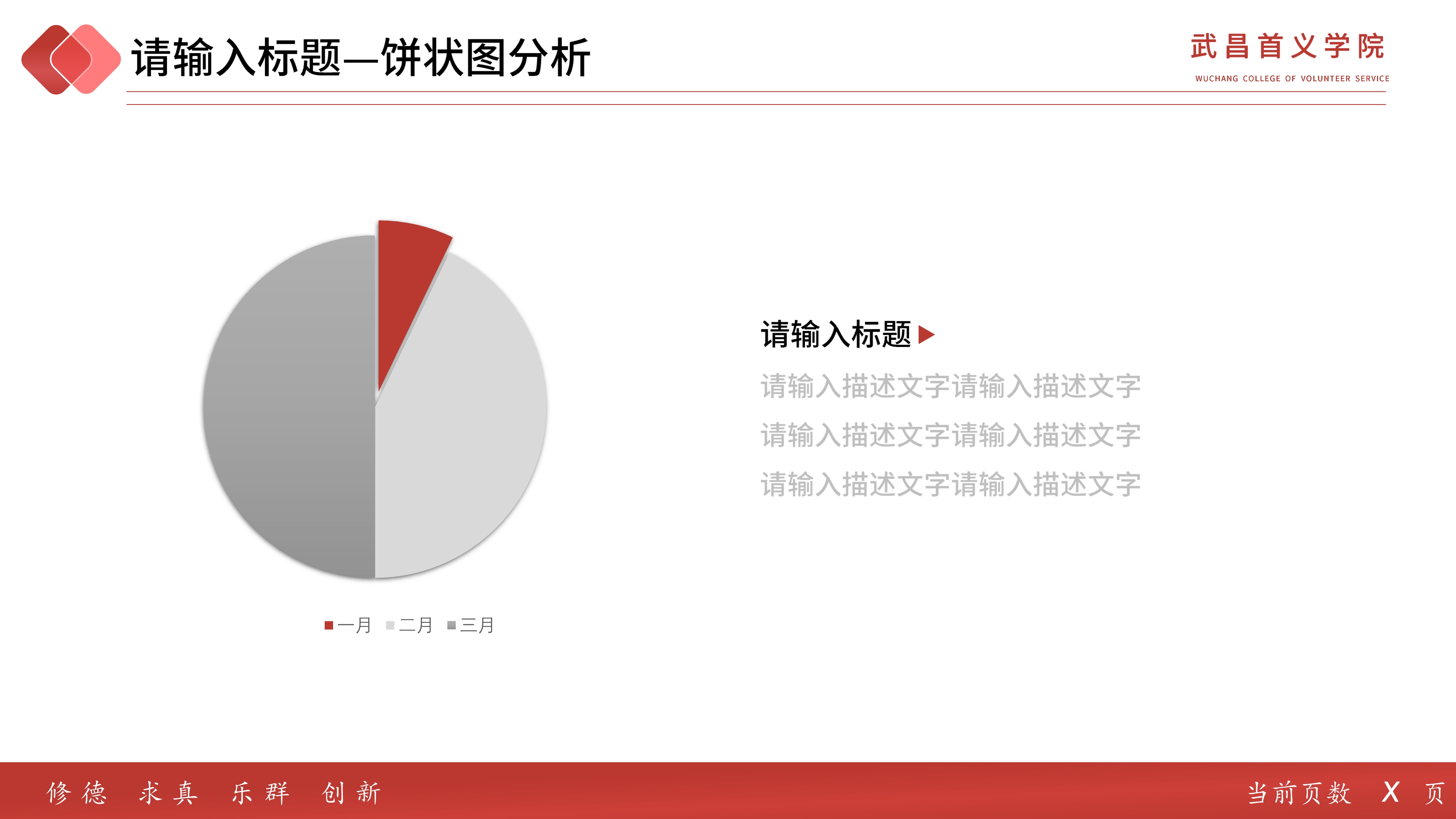 请输入标题—饼状图分析

武昌首义学院
WUCHANG COLLEGE OF VOLUNTEER SERVICE

一月 二月 三月

请输入标题

请输入描述文字请输入描述文字
请输入描述文字请输入描述文字
请输入描述文字请输入描述文字

修德 求真 乐群 创新

当前页数 X 页